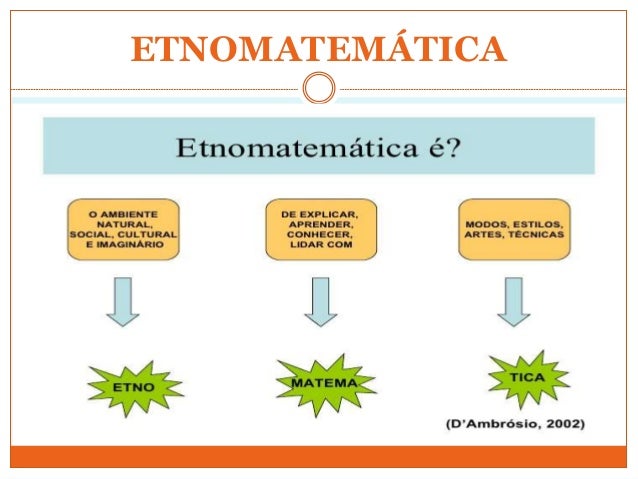 ETNOMATEMÁTICA

Etnomatemática é?

O AMBIENTE NATURAL, SOCIAL, CULTURAL E IMAGINÁRIO

DE EXPLICAR, APRENDER, CONHECER, LIDAR COM

MODOS, ESTILOS, ARTES, TÉCNICAS

ETNO

MATEMA

TICA

(D'Ambrósio, 2002)